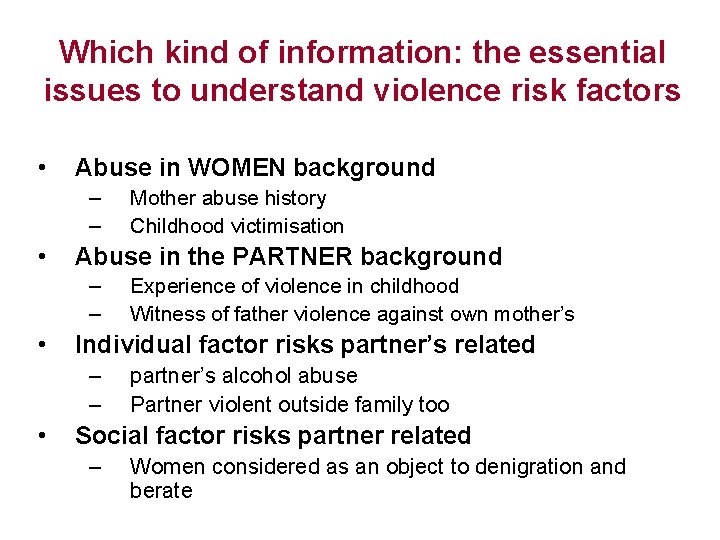 Which kind of information: the essential issues to understand violence risk factors

• Abuse in WOMEN background
– Mother abuse history
– Childhood victimisation
• Abuse in the PARTNER background
– Experience of violence in childhood
– Witness of father violence against own mother's
• Individual factor risks partner's related
– partner's alcohol abuse
– Partner violent outside family too
• Social factor risks partner related
– Women considered as an object to denigration and berate